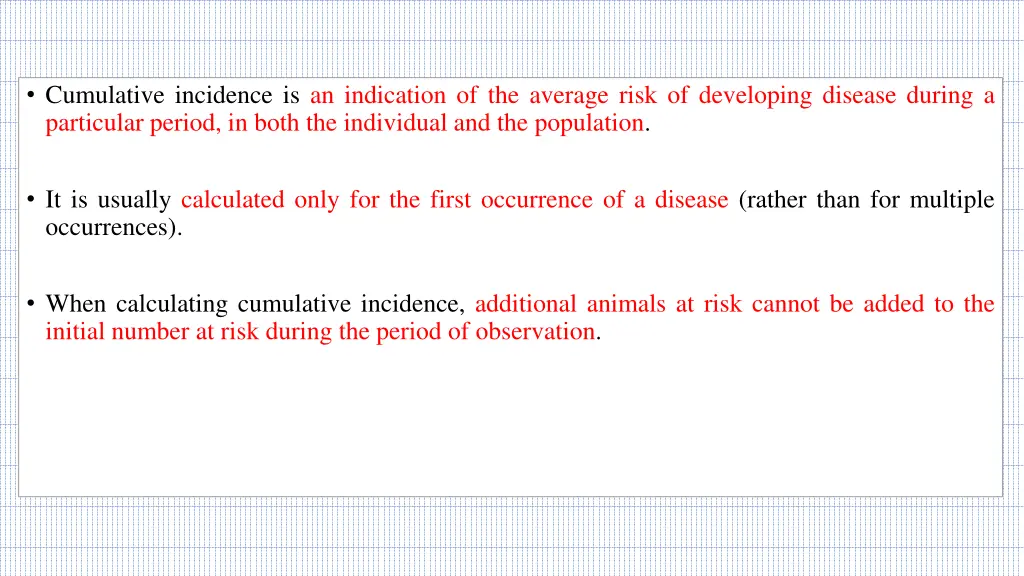 • Cumulative incidence is an indication of the average risk of developing disease during a particular period, in both the individual and the population.

• It is usually calculated only for the first occurrence of a disease (rather than for multiple occurrences).

• When calculating cumulative incidence, additional animals at risk cannot be added to the initial number at risk during the period of observation.